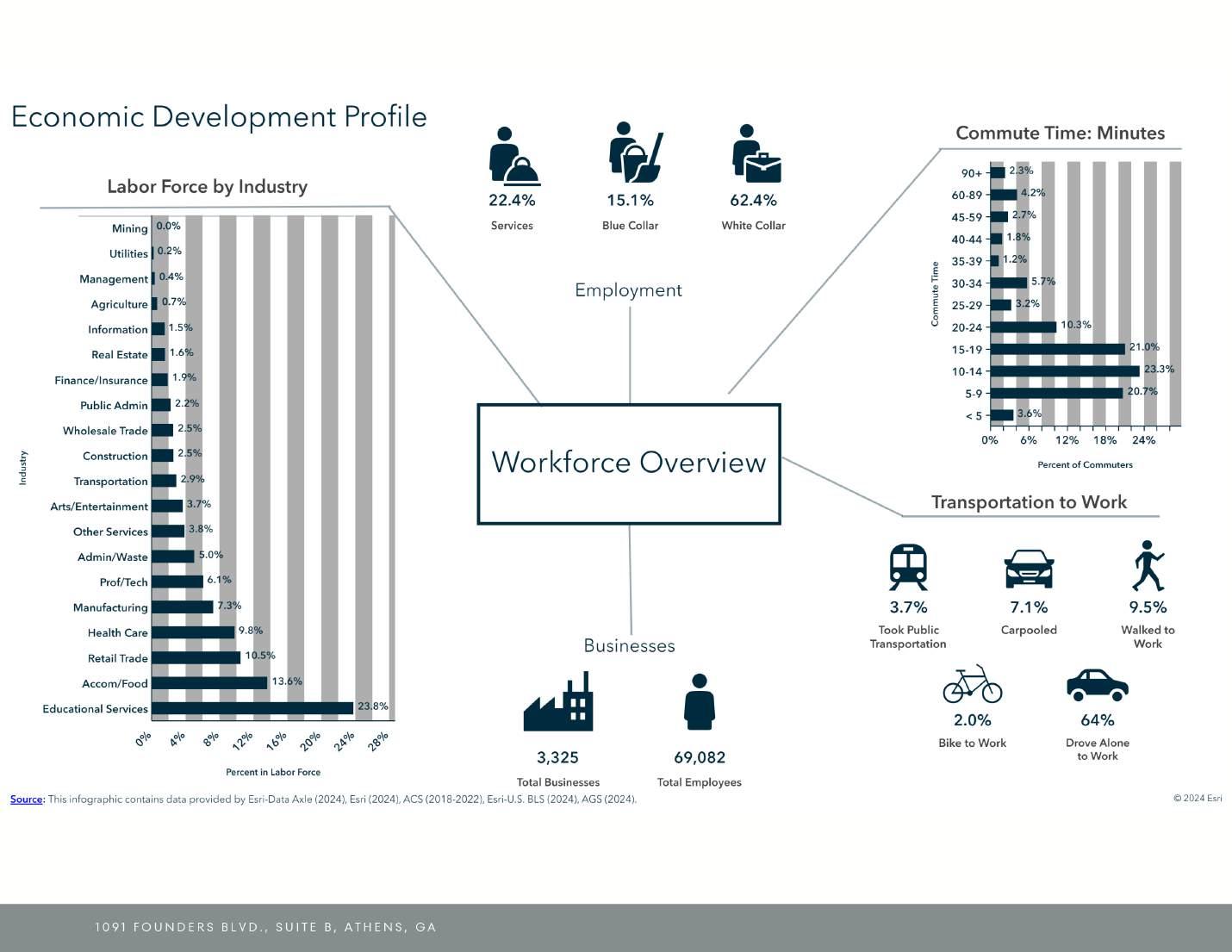 Economic Development Profile

Labor Force by Industry

Industry

Mining 0.0%
Utilities 0.2%
Management 0.4%
Agriculture 0.7%
Information 1.5%
Real Estate 1.6%
Finance/Insurance 1.9%
Public Admin 2.2%
Wholesale Trade 2.5%
Construction 2.5%
Transportation 2.9%
Arts/Entertainment 3.7%
Other Services 3.8%
Admin/Waste 5.0%
Prof/Tech 6.1%
Manufacturing 7.3%
Health Care 9.8%
Retail Trade 10.5%
Accom/Food 13.6%
Educational Services 23.8%

0% 4% 8% 12% 16% 20% 24% 28%

Percent in Labor Force

22.4%
Services

15.1%
Blue Collar

62.4%
White Collar

Employment

Workforce Overview

Businesses

3,325
Total Businesses

69,082
Total Employees

Commute Time: Minutes

Commute Time

90+ 2.3%
60-89 4.2%
45-59 2.7%
40-44 1.8%
35-39 1.2%
30-34 5.7%
25-29 3.2%
20-24 10.3%
15-19 21.0%
10-14 23.3%
5-9 20.7%
< 5 3.6%

0% 6% 12% 18% 24%

Percent of Commuters

Transportation to Work

3.7%
Took Public Transportation

7.1%
Carpooled

9.5%
Walked to Work

2.0%
Bike to Work

64%
Drove Alone to Work

Source: This infographic contains data provided by Esri-Data Axle (2024), Esri (2024), ACS (2018-2022), Esri-U.S. BLS (2024), AGS (2024).

© 2024 Esri

1091 FOUNDERS BLVD., SUITE B, ATHENS, GA